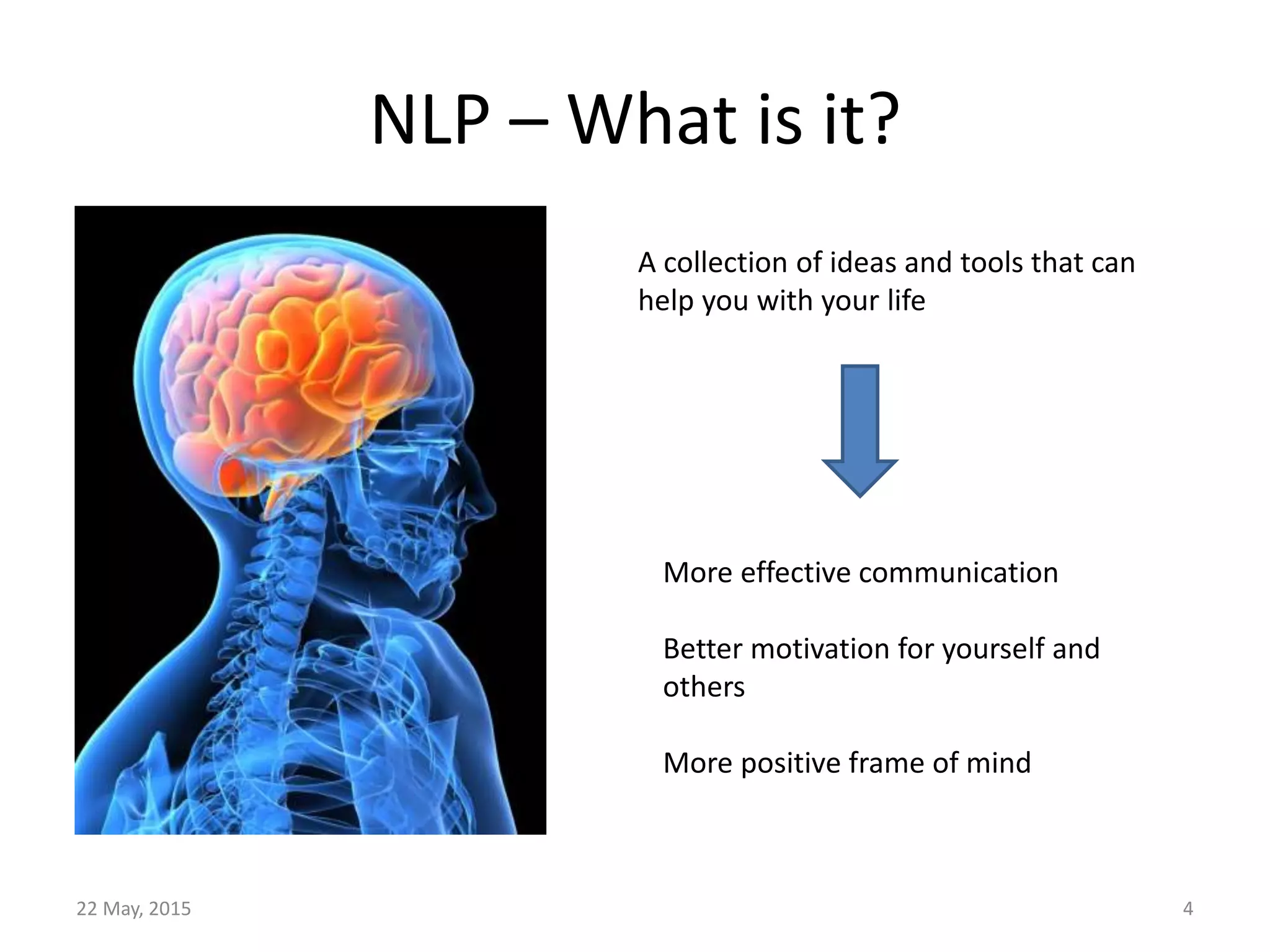 NLP – What is it?

A collection of ideas and tools that can help you with your life

More effective communication

Better motivation for yourself and others

More positive frame of mind

22 May, 2015

4